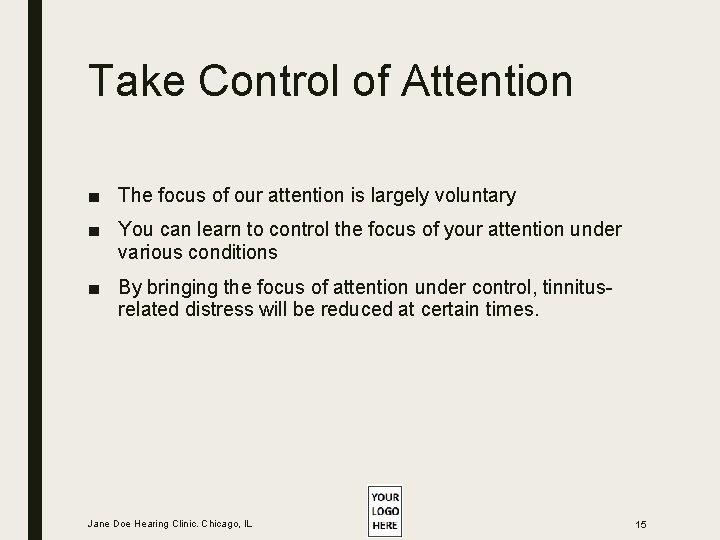 Take Control of Attention

■ The focus of our attention is largely voluntary

■ You can learn to control the focus of your attention under various conditions

■ By bringing the focus of attention under control, tinnitus-related distress will be reduced at certain times.

Jane Doe Hearing Clinic. Chicago, IL

YOUR LOGO HERE

15